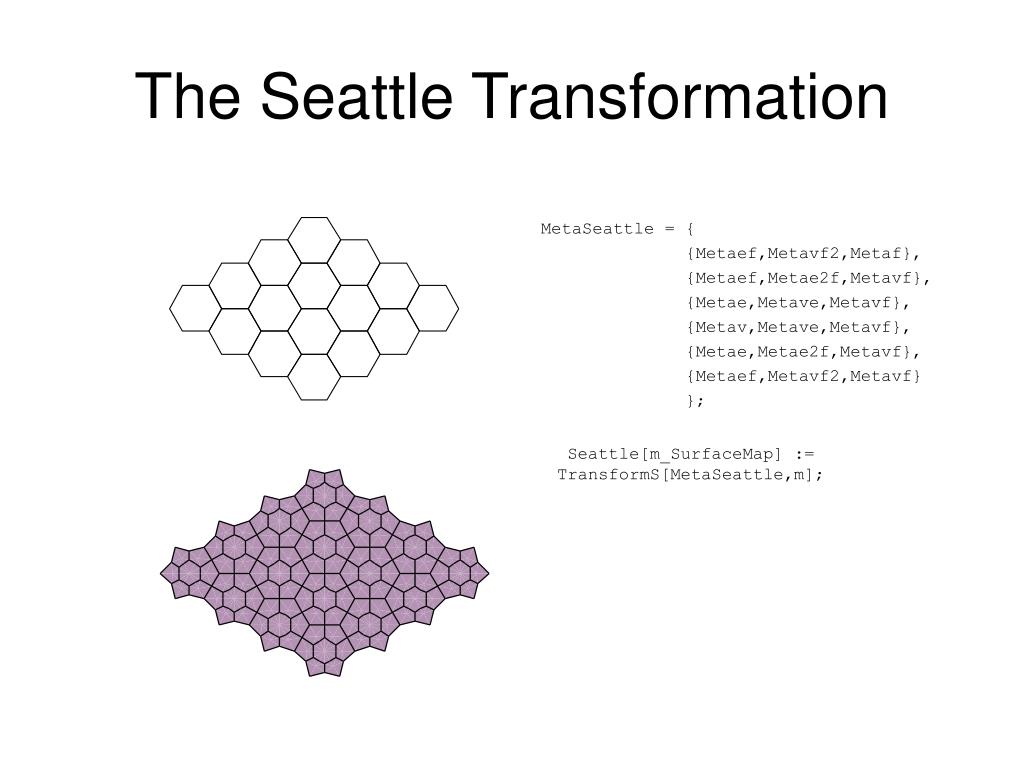 The Seattle Transformation

MetaSeattle = {
{Metaef,Metavf2,Metaf},
{Metaef,Metae2f,Metavf},
{Metae,Metave,Metavf},
{Metav,Metave,Metavf},
{Metae,Metae2f,Metavf},
{Metaef,Metavf2,Metavf}
};

Seattle[m_SurfaceMap] :=
TransformS[MetaSeattle,m];